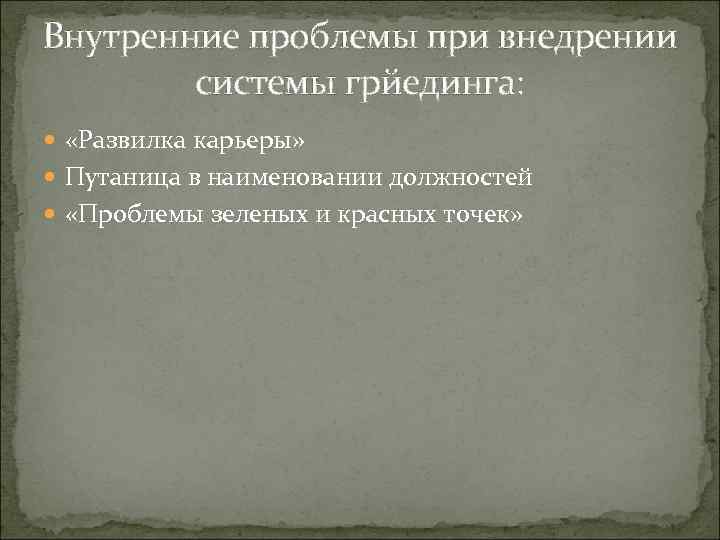 Внутренние проблемы при внедрении системы грйединга:

«Развилка карьеры»
Путаница в наименовании должностей
«Проблемы зеленых и красных точек»